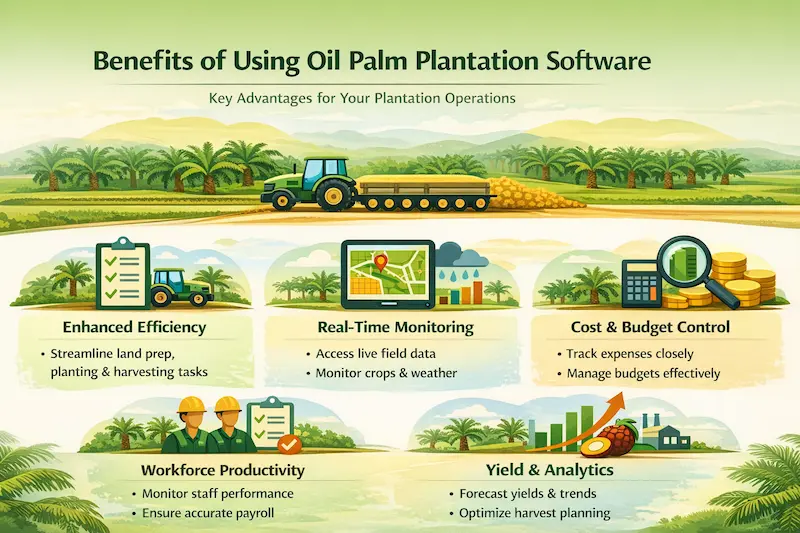 Benefits of Using Oil Palm Plantation Software

Key Advantages for Your Plantation Operations

Enhanced Efficiency
• Streamline land prep, planting & harvesting tasks

Real-Time Monitoring
• Access live field data
• Monitor crops & weather

Cost & Budget Control
• Track expenses closely
• Manage budgets effectively

Workforce Productivity
• Monitor staff performance
• Ensure accurate payroll

Yield & Analytics
• Forecast yields & trends
• Optimize harvest planning